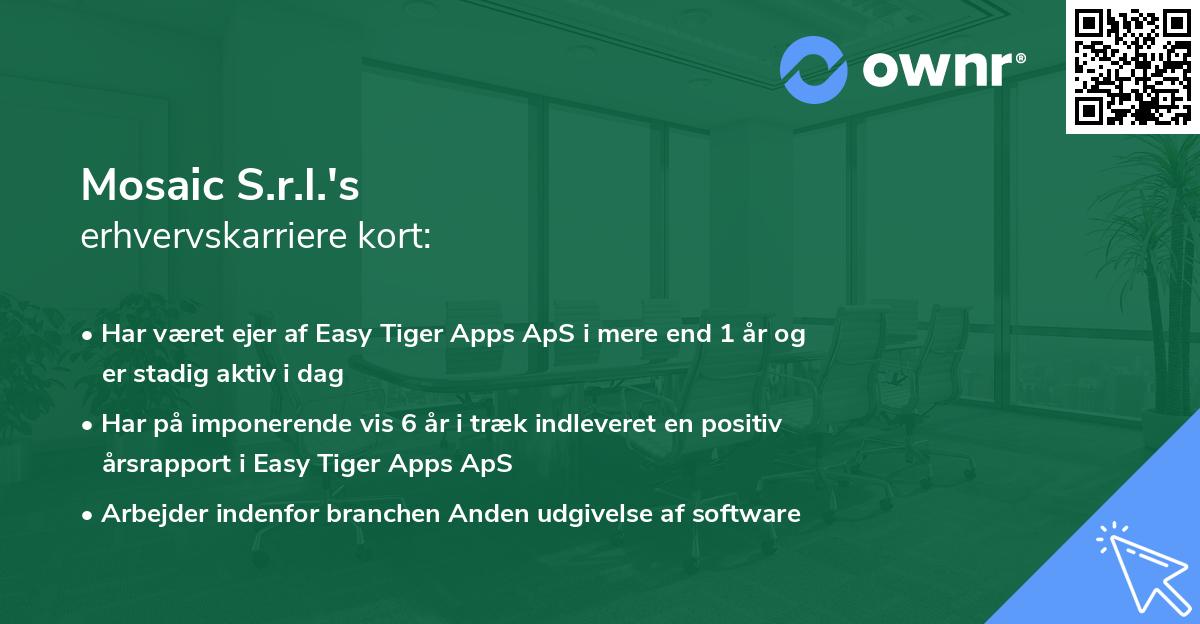 ownr®

Mosaic S.r.l.'s
erhvervskarriere kort:

• Har været ejer af Easy Tiger Apps ApS i mere end 1 år og er stadig aktiv i dag

• Har på imponerende vis 6 år i træk indleveret en positiv årsrapport i Easy Tiger Apps ApS

• Arbejder indenfor branchen Anden udgivelse af software